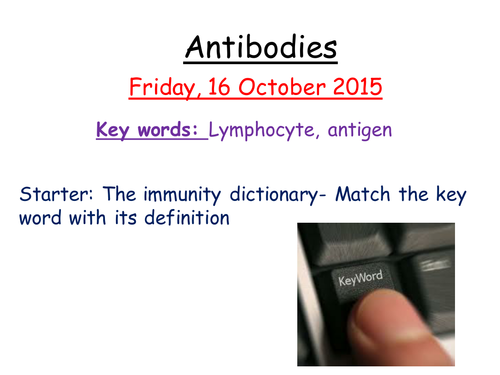 Antibodies

Friday, 16 October 2015

Key words: Lymphocyte, antigen

Starter: The immunity dictionary- Match the key word with its definition

KeyWord